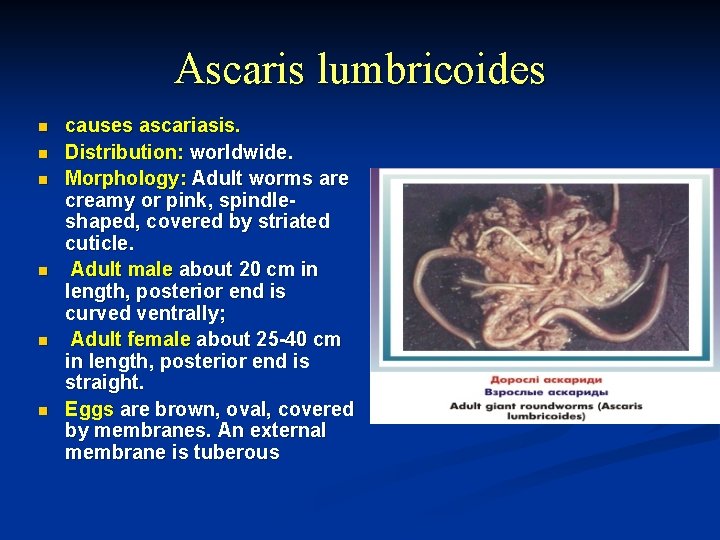 Ascaris lumbricoides

- causes ascariasis.
- Distribution: worldwide.
- Morphology: Adult worms are creamy or pink, spindle-shaped, covered by striated cuticle.
- Adult male about 20 cm in length, posterior end is curved ventrally;
- Adult female about 25-40 cm in length, posterior end is straight.
- Eggs are brown, oval, covered by membranes. An external membrane is tuberous

Дорослі аскариди
Взрослые аскариды
Adult giant roundworms (Ascaris lumbricoides)